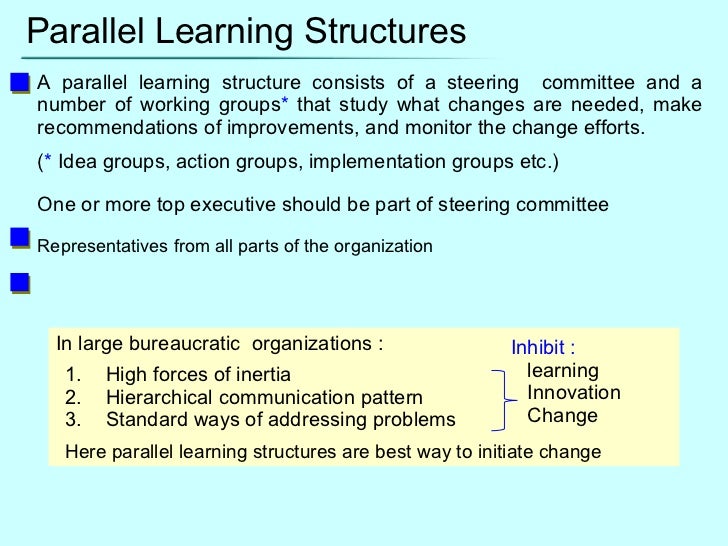 Parallel Learning Structures

A parallel learning structure consists of a steering committee and a number of working groups* that study what changes are needed, make recommendations of improvements, and monitor the change efforts.

(* Idea groups, action groups, implementation groups etc.)

One or more top executive should be part of steering committee

Representatives from all parts of the organization

In large bureaucratic organizations :

1. High forces of inertia
2. Hierarchical communication pattern
3. Standard ways of addressing problems

Inhibit :
learning
Innovation
Change

Here parallel learning structures are best way to initiate change